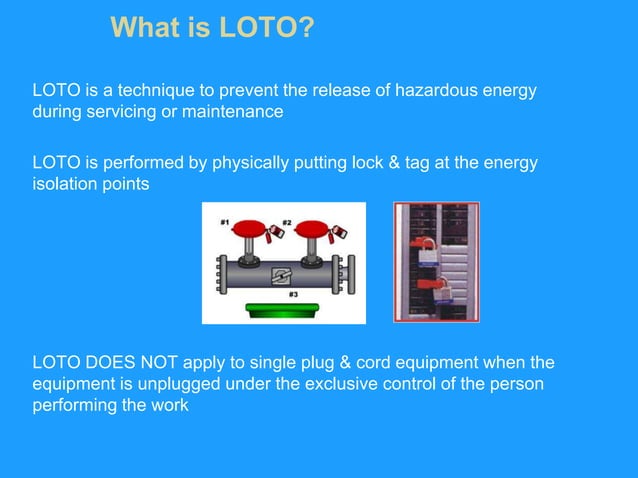 What is LOTO?

LOTO is a technique to prevent the release of hazardous energy during servicing or maintenance

LOTO is performed by physically putting lock & tag at the energy isolation points

#1

#2

#3

LOTO DOES NOT apply to single plug & cord equipment when the equipment is unplugged under the exclusive control of the person performing the work